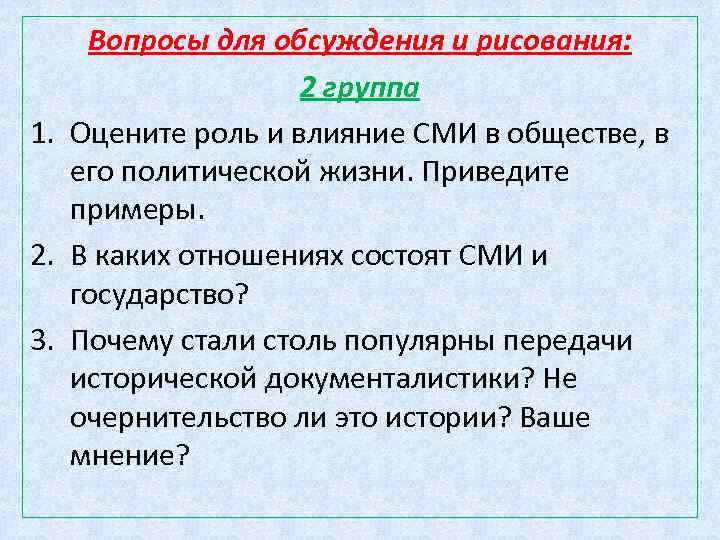 Вопросы для обсуждения и рисования:

2 группа

1. Оцените роль и влияние СМИ в обществе, в его политической жизни. Приведите примеры.

2. В каких отношениях состоят СМИ и государство?

3. Почему стали столь популярны передачи исторической документалистики? Не очернительство ли это истории? Ваше мнение?